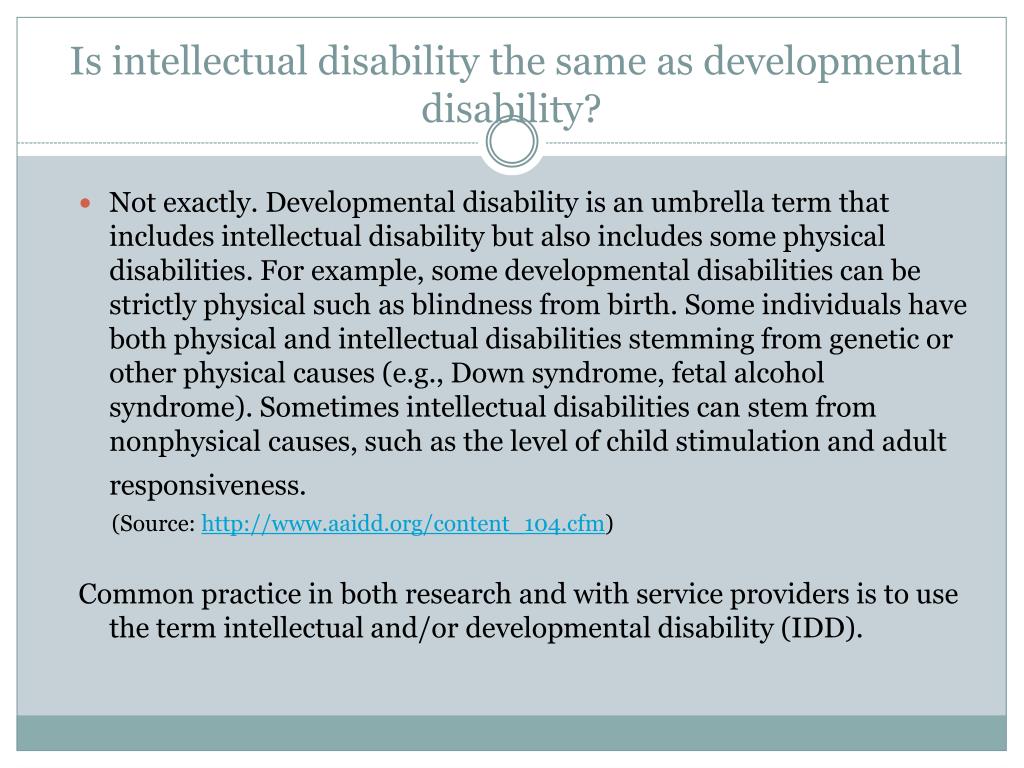 Is intellectual disability the same as developmental disability?

Not exactly. Developmental disability is an umbrella term that includes intellectual disability but also includes some physical disabilities. For example, some developmental disabilities can be strictly physical such as blindness from birth. Some individuals have both physical and intellectual disabilities stemming from genetic or other physical causes (e.g., Down syndrome, fetal alcohol syndrome). Sometimes intellectual disabilities can stem from nonphysical causes, such as the level of child stimulation and adult responsiveness.

(Source: http://www.aaidd.org/content_104.cfm)

Common practice in both research and with service providers is to use the term intellectual and/or developmental disability (IDD).